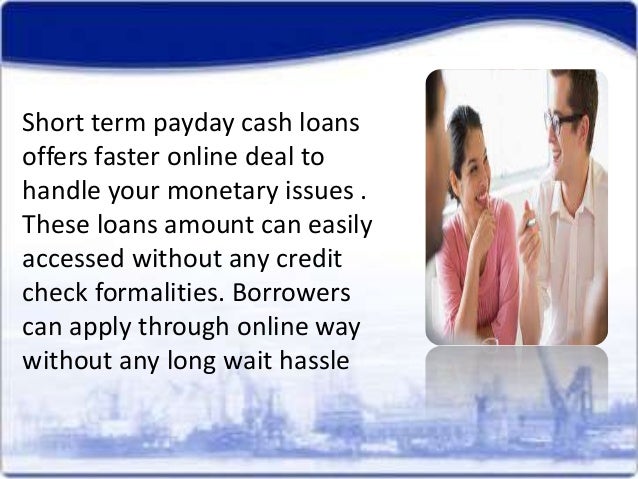 Short term payday cash loans offers faster online deal to handle your monetary issues . These loans amount can easily accessed without any credit check formalities. Borrowers can apply through online way without any long wait hassle